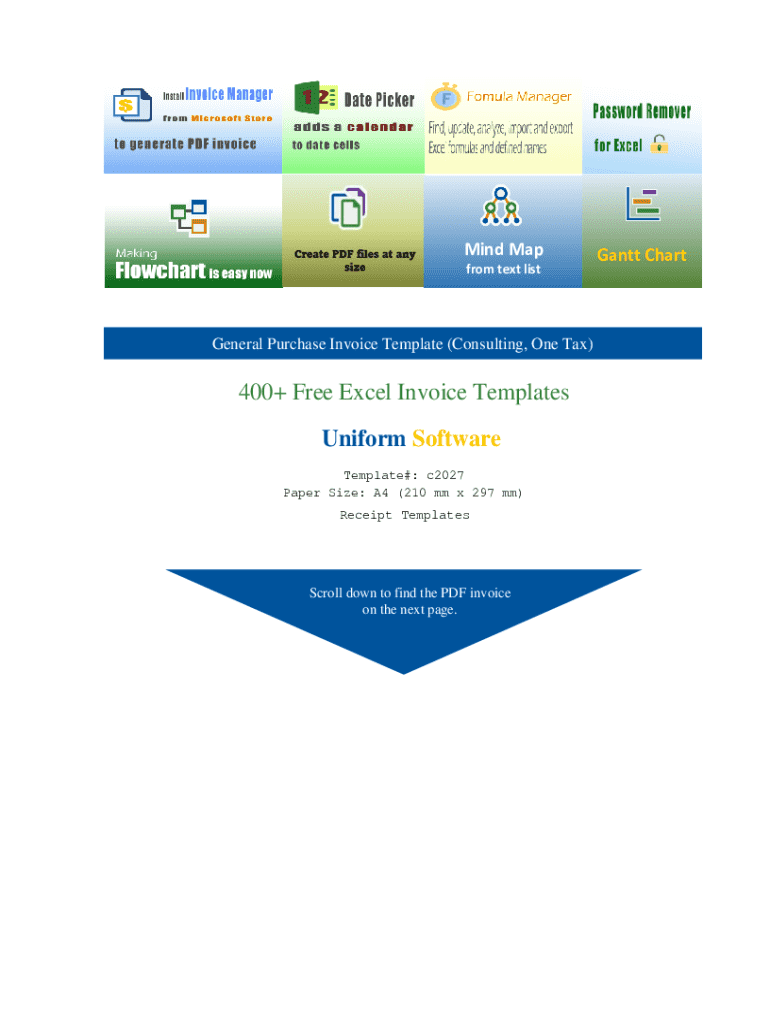 Install Invoice Manager from Microsoft Store to generate PDF invoice

12 Date Picker adds a calendar to date cells

F Fomula Manager
Find, update, analyze, import and export Excel formulas and defined names

Password Remover for Excel

Making Flowchart is easy now

Create PDF files at any size

Mind Map from text list

Gantt Chart

General Purchase Invoice Template (Consulting, One Tax)

400+ Free Excel Invoice Templates

Uniform Software

Template#: c2027
Paper Size: A4 (210 mm x 297 mm)
Receipt Templates

Scroll down to find the PDF invoice on the next page.